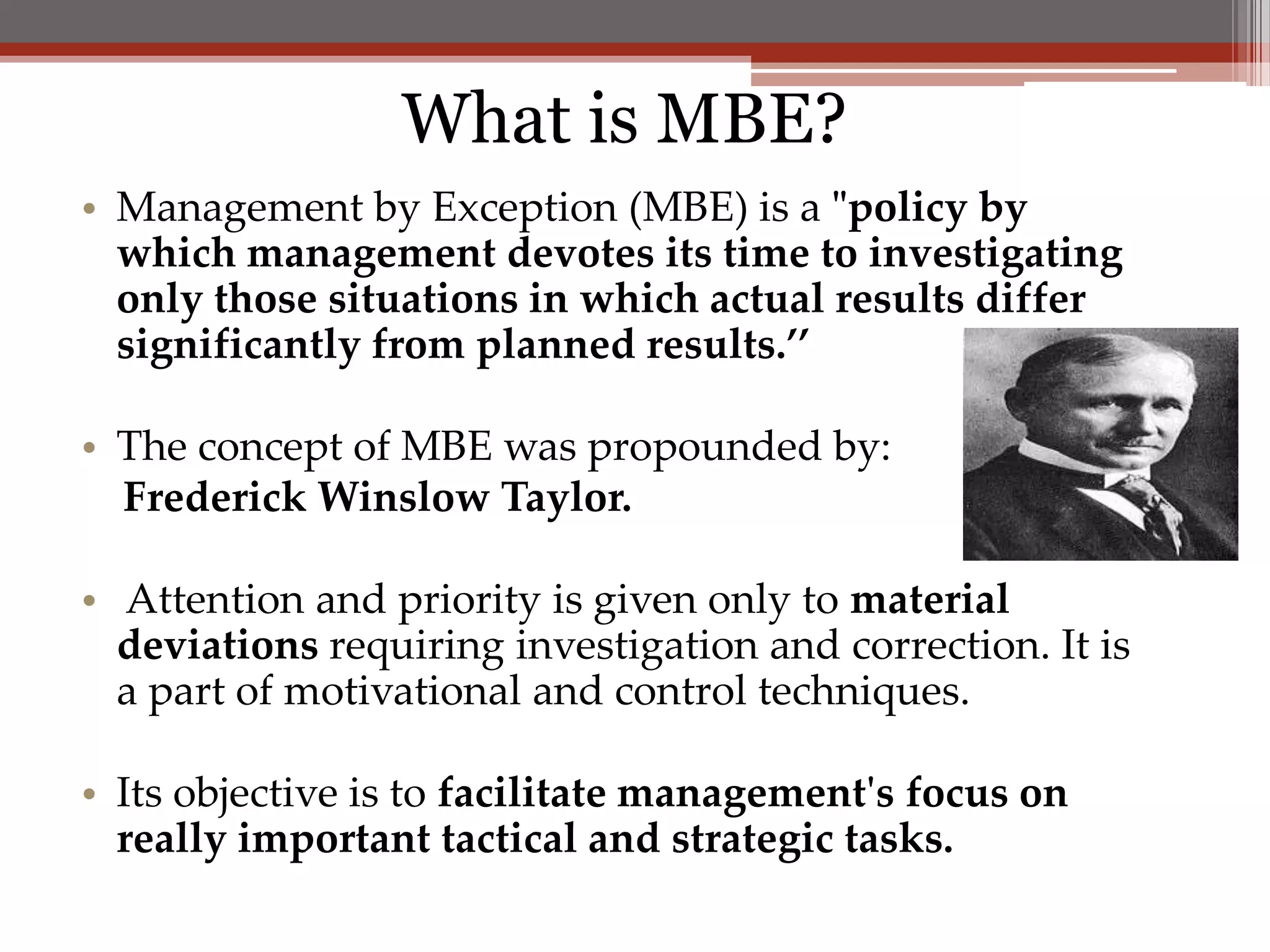 What is MBE?

• Management by Exception (MBE) is a "policy by which management devotes its time to investigating only those situations in which actual results differ significantly from planned results.”

• The concept of MBE was propounded by: Frederick Winslow Taylor.

• Attention and priority is given only to material deviations requiring investigation and correction. It is a part of motivational and control techniques.

• Its objective is to facilitate management's focus on really important tactical and strategic tasks.